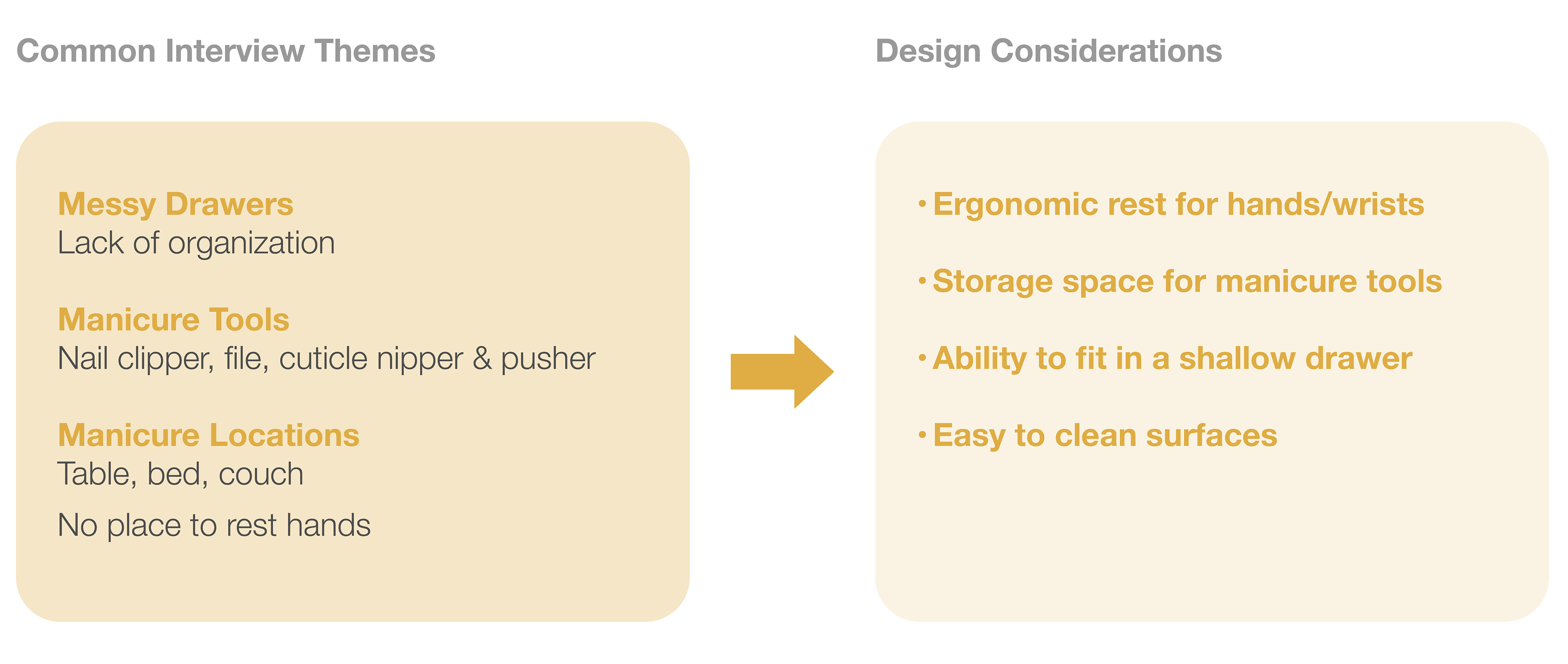 Common Interview Themes

Messy Drawers
Lack of organization

Manicure Tools
Nail clipper, file, cuticle nipper & pusher

Manicure Locations
Table, bed, couch

No place to rest hands

Design Considerations

• Ergonomic rest for hands/wrists

• Storage space for manicure tools

• Ability to fit in a shallow drawer

• Easy to clean surfaces